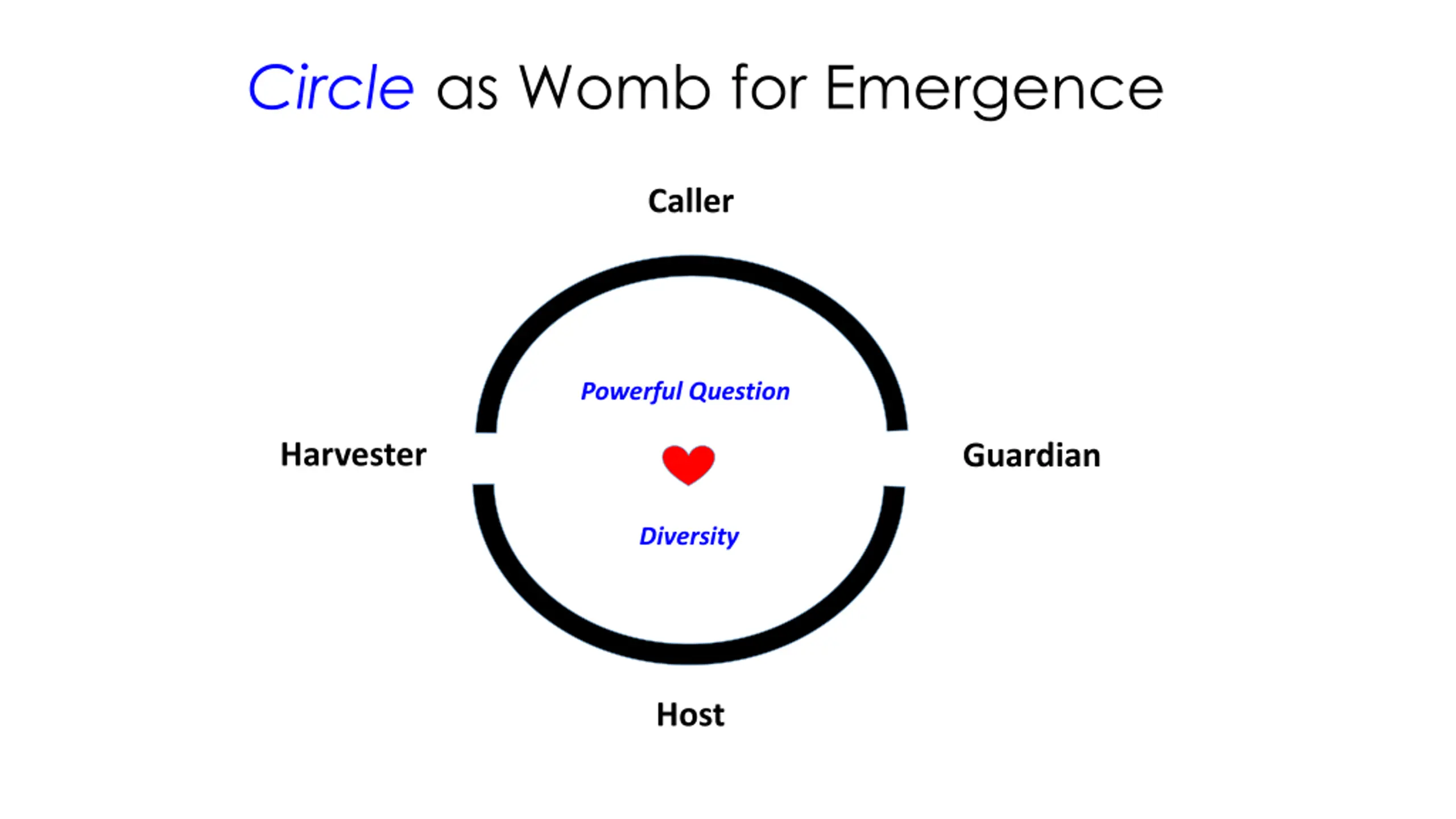 Circle as Womb for Emergence

Caller

Powerful Question

Harvester

Guardian

Diversity

Host